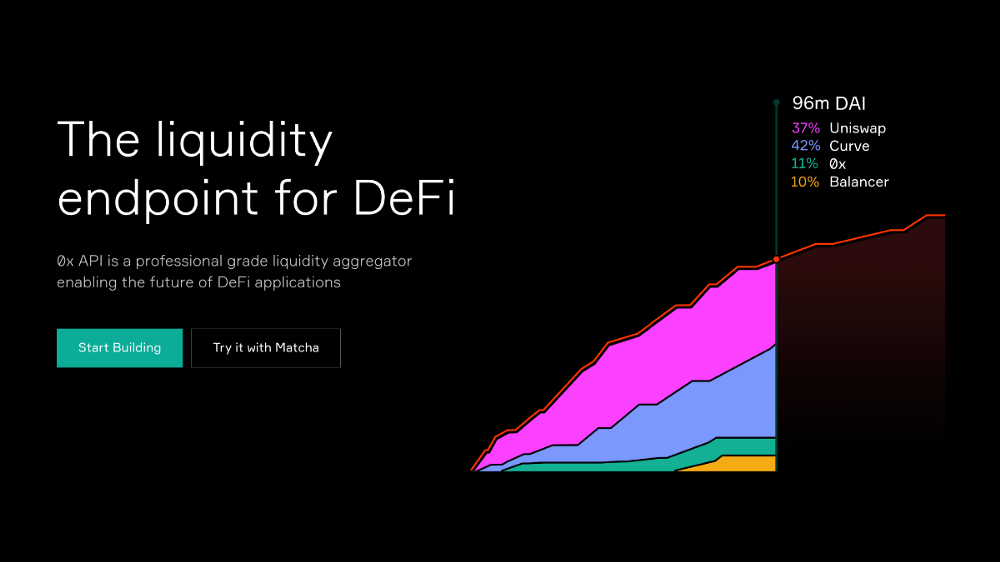 The liquidity endpoint for DeFi

0x API is a professional grade liquidity aggregator enabling the future of DeFi applications

Start Building

Try it with Matcha

96m DAI
37% Uniswap
42% Curve
11% 0x
10% Balancer